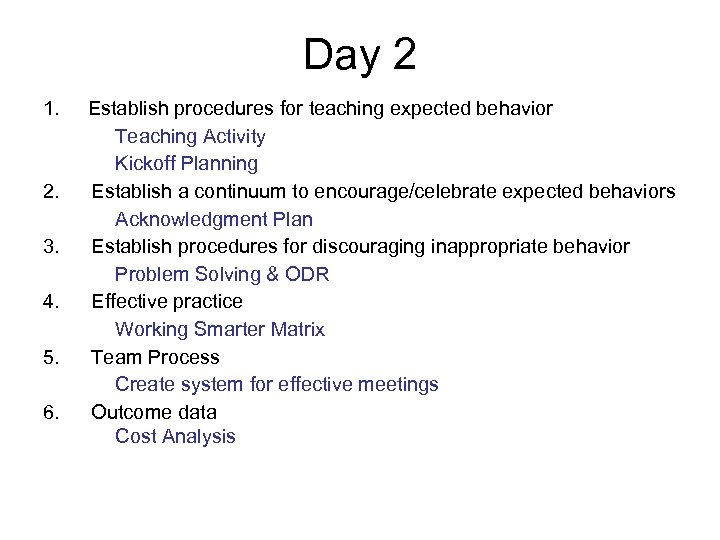 Day 2

1. Establish procedures for teaching expected behavior
Teaching Activity
Kickoff Planning
2. Establish a continuum to encourage/celebrate expected behaviors
Acknowledgment Plan
3. Establish procedures for discouraging inappropriate behavior
Problem Solving & ODR
4. Effective practice
Working Smarter Matrix
5. Team Process
Create system for effective meetings
6. Outcome data
Cost Analysis